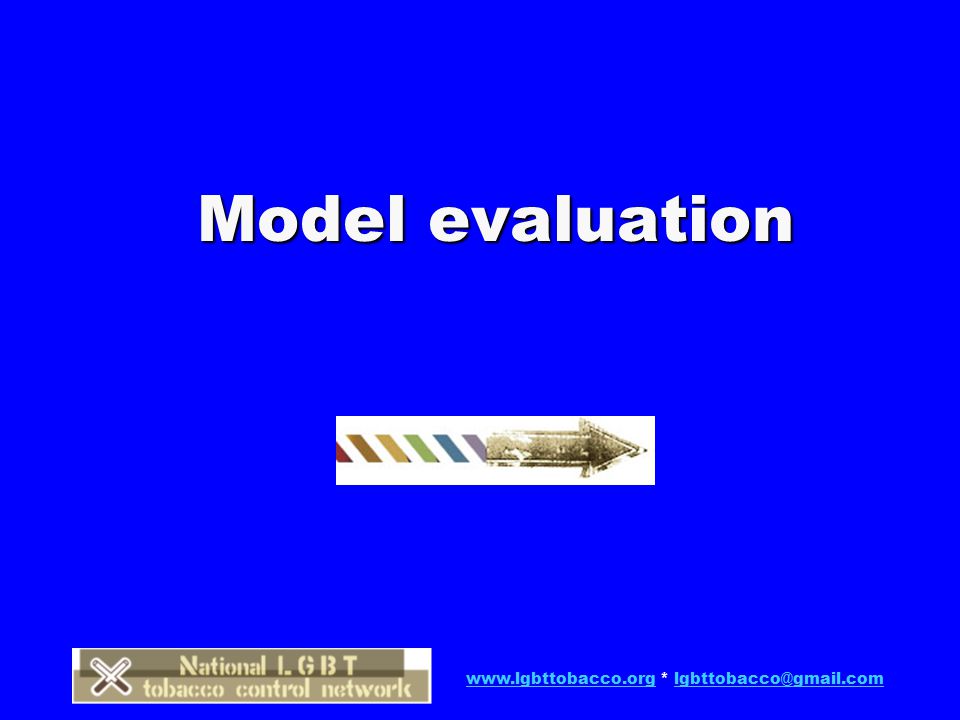 Model evaluation

National LGBT tobacco control network

www.lgbttobacco.org * lgbttobacco@gmail.com